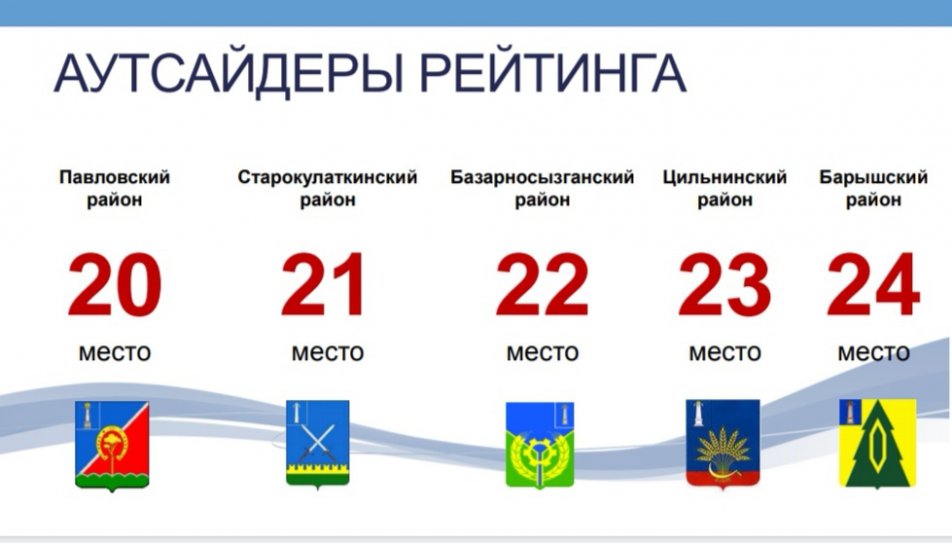 АУТСАЙДЕРЫ РЕЙТИНГА

Павловский район
20
место

Старокулаткинский район
21
место

Базарносызганский район
22
место

Цильнинский район
23
место

Барышский район
24
место